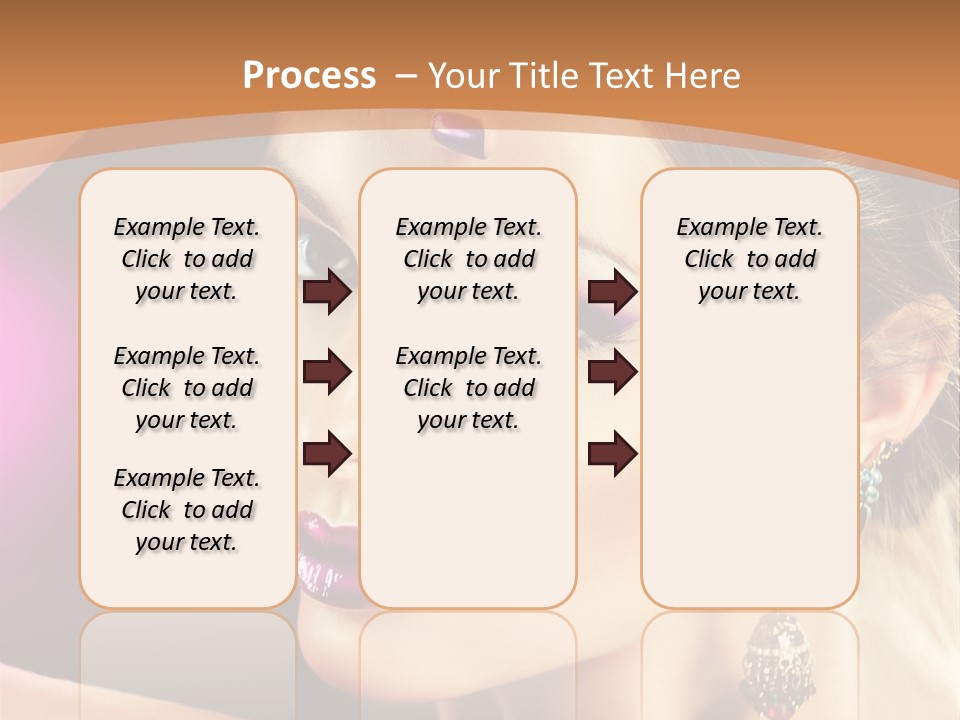 Process – Your Title Text Here

Example Text. Click to add your text.

Example Text. Click to add your text.

Example Text. Click to add your text.

Example Text. Click to add your text.

Example Text. Click to add your text.

Example Text. Click to add your text.